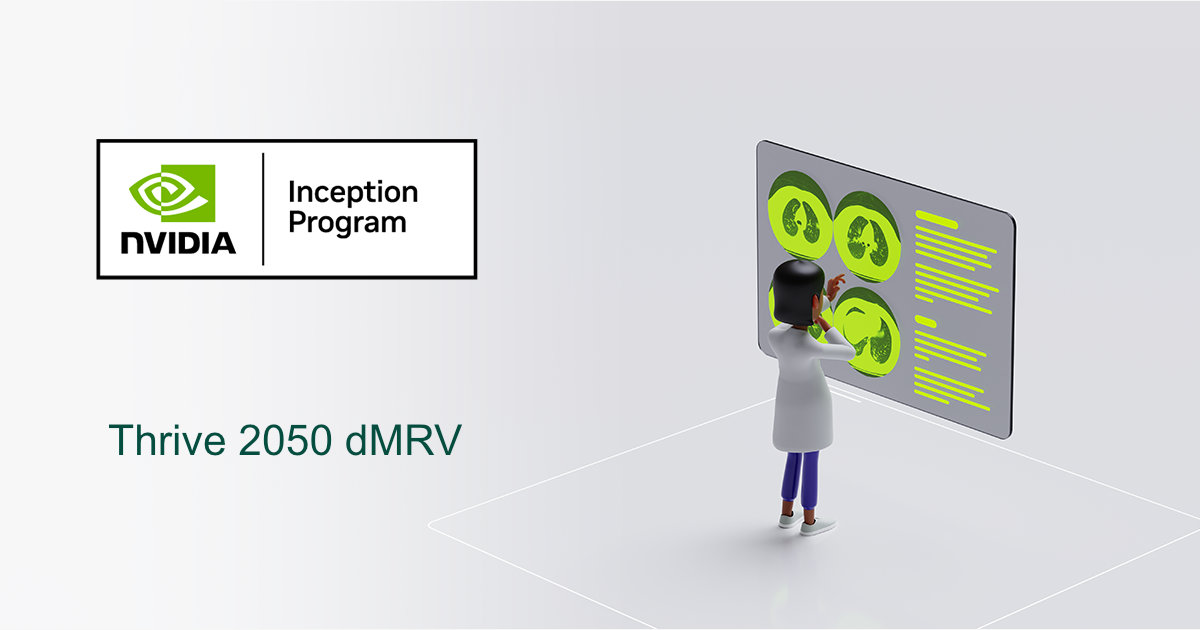 NVIDIA
Inception Program

Thrive 2050 dMRV